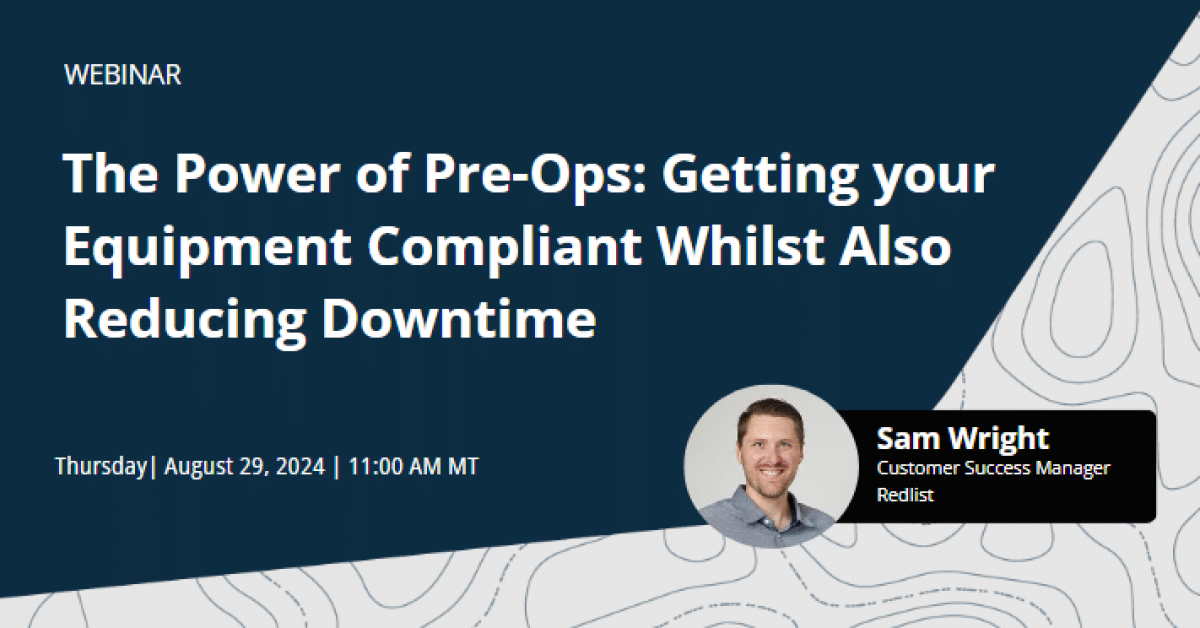 WEBINAR

The Power of Pre-Ops: Getting your Equipment Compliant Whilst Also Reducing Downtime

Thursday| August 29, 2024 | 11:00 AM MT

Sam Wright
Customer Success Manager
Redlist